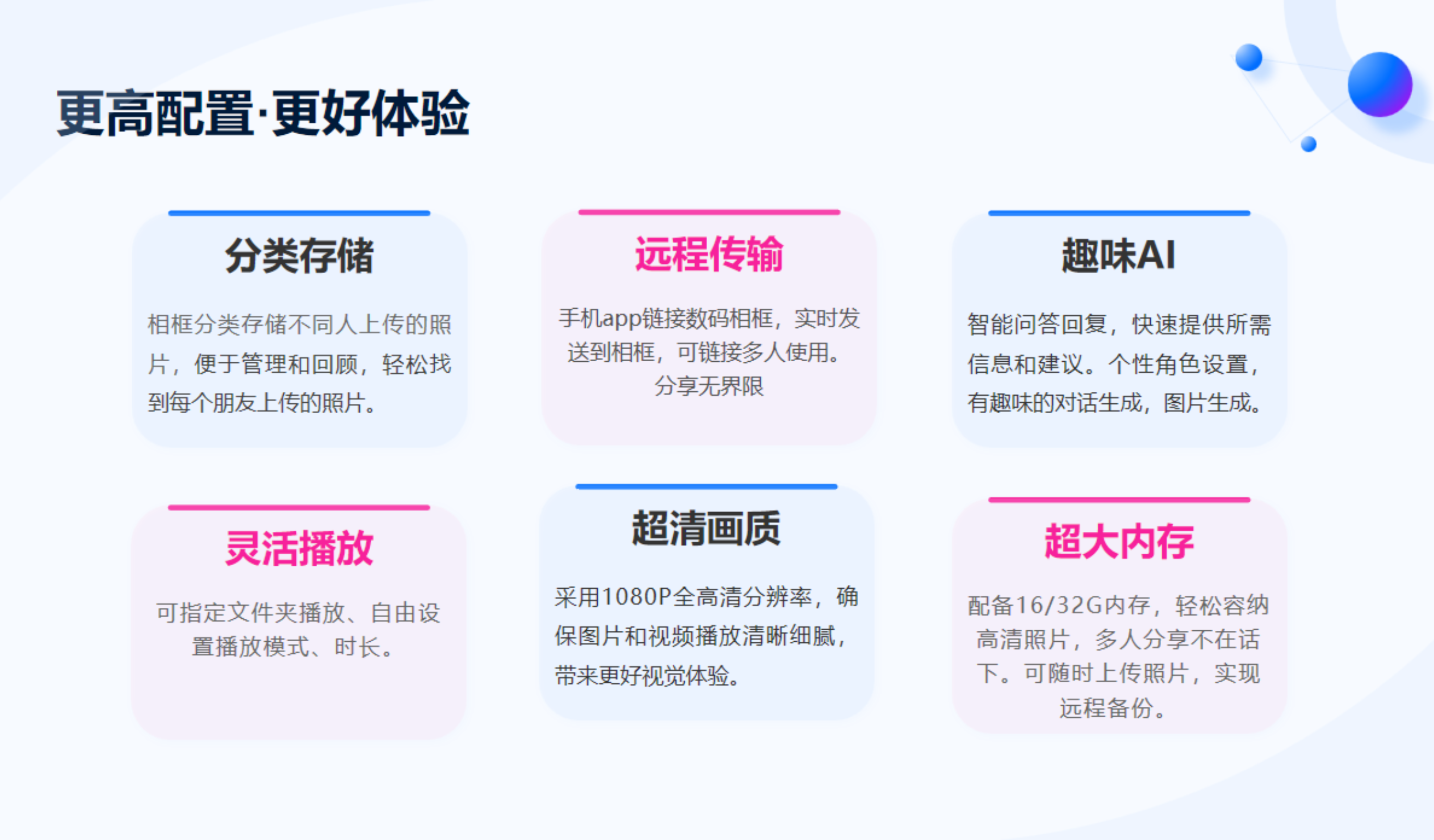 更高配置·更好体验

分类存储

相框分类存储不同人上传的照片，便于管理和回顾，轻松找到每个朋友上传的照片。

远程传输

手机app链接数码相框，实时发送到相框，可链接多人使用。分享无界限

趣味AI

智能问答回复，快速提供所需信息和建议。个性角色设置，有趣味的对话生成，图片生成。

灵活播放

可指定文件夹播放、自由设置播放模式、时长。

超清画质

采用1080P全高清分辨率，确保图片和视频播放清晰细腻，带来更好视觉体验。

超大内存

配备16/32G内存，轻松容纳高清照片，多人分享不在话下。可随时上传照片，实现远程备份。